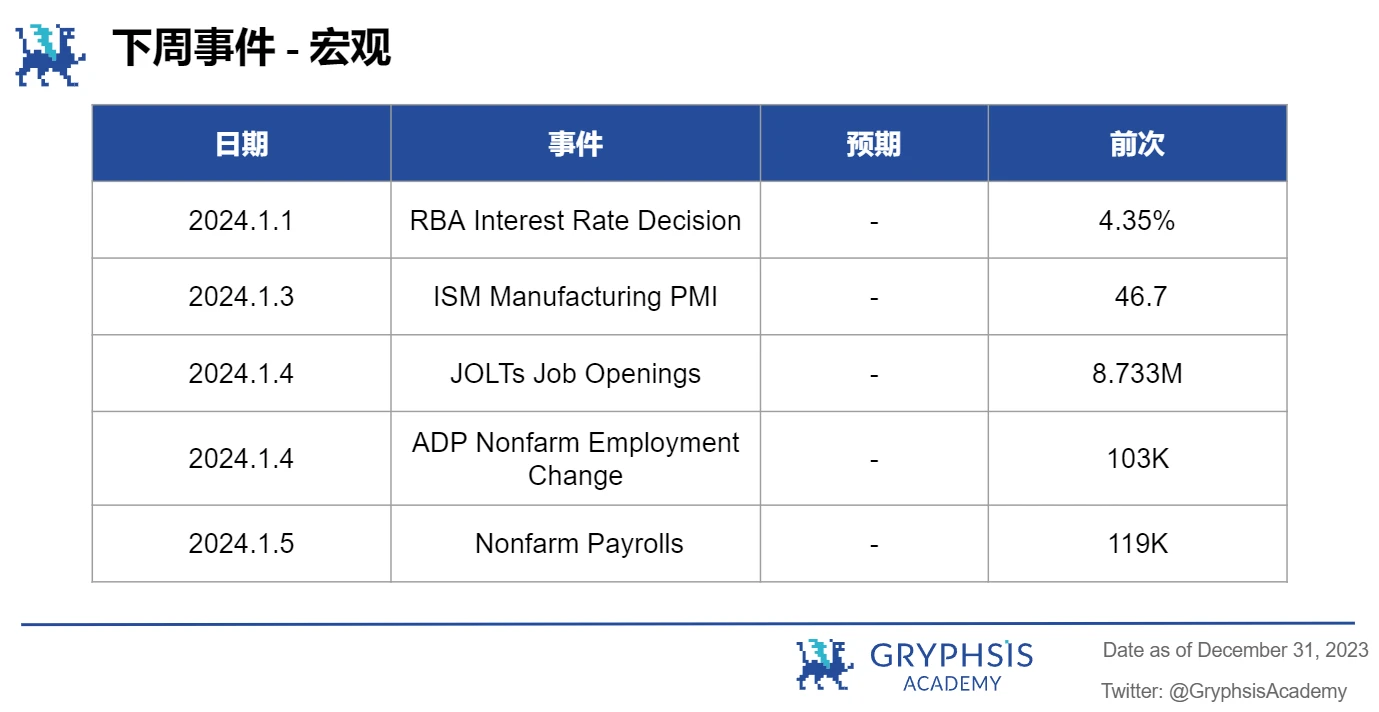 下周事件 - 宏观

| 日期 | 事件 | 预期 | 前次 |
|---|---|---|---|
| 2024.1.1 | RBA Interest Rate Decision | - | 4.35% |
| 2024.1.3 | ISM Manufacturing PMI | - | 46.7 |
| 2024.1.4 | JOLTs Job Openings | - | 8.733M |
| 2024.1.4 | ADP Nonfarm Employment Change | - | 103K |
| 2024.1.5 | Nonfarm Payrolls | - | 119K |

GRYPHSIS ACADEMY

Date as of December 31, 2023

Twitter: @GryphsisAcademy